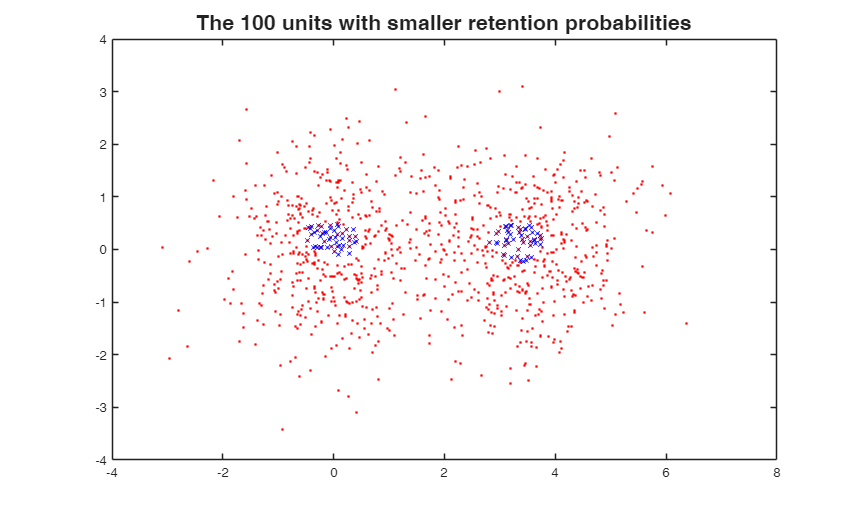 The 100 units with smaller retention probabilities

4
3
2
1
0
-1
-2
-3
-4

-4 -2 0 2 4 6 8